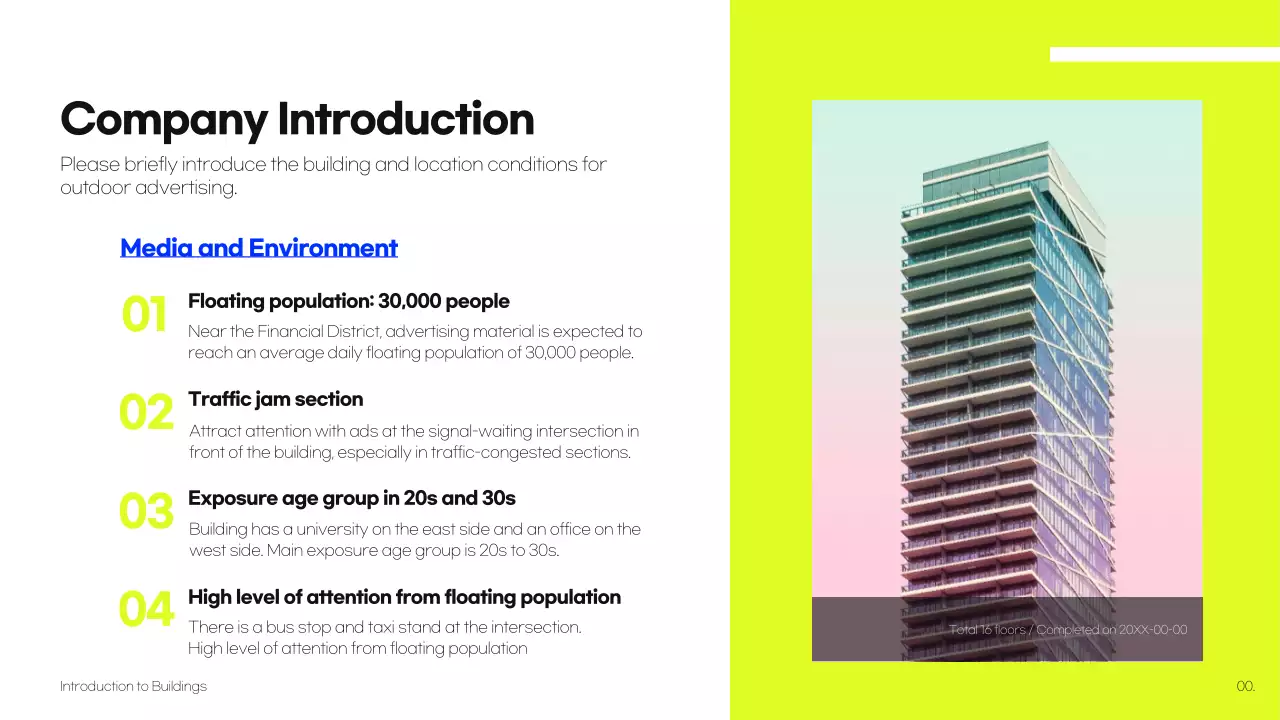 Company Introduction

Please briefly introduce the building and location conditions for outdoor advertising.

Media and Environment

01
Floating population: 30,000 people
Near the Financial District, advertising material is expected to reach an average daily floating population of 30,000 people.

02
Traffic jam section
Attract attention with ads at the signal-waiting intersection in front of the building, especially in traffic-congested sections.

03
Exposure age group in 20s and 30s
Building has a university on the east side and an office on the west side. Main exposure age group is 20s to 30s.

04
High level of attention from floating population
There is a bus stop and taxi stand at the intersection.
High level of attention from floating population

Total 16 floors / Completed on 20XX-00-00

Introduction to Buildings

00.